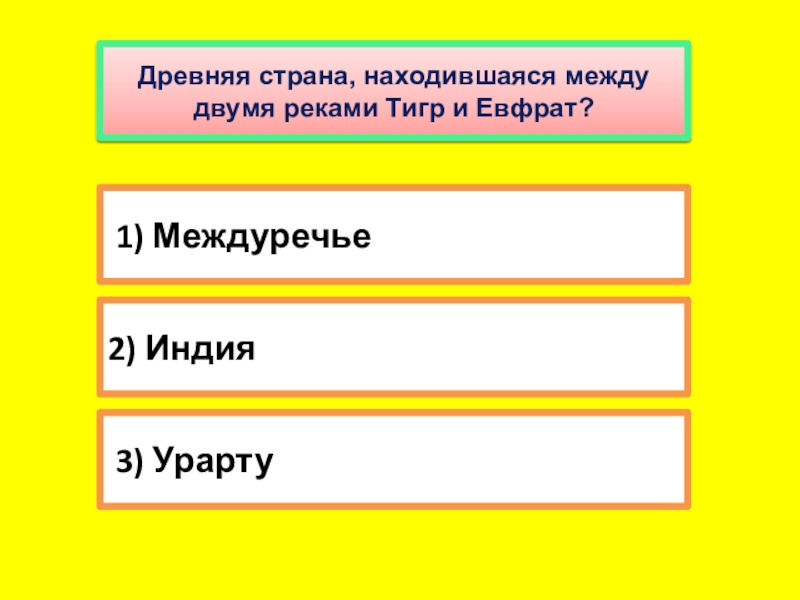 Древняя страна, находившаяся между двумя реками Тигр и Евфрат?

1) Междуречье

2) Индия

3) Урарту